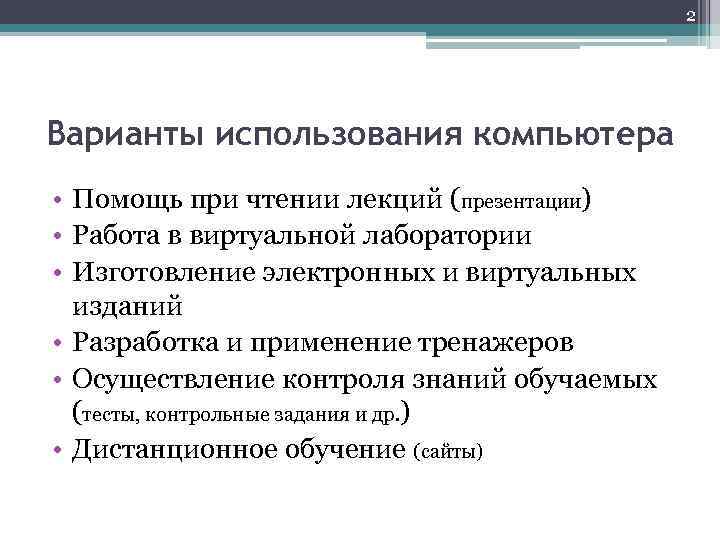 2

Варианты использования компьютера

• Помощь при чтении лекций (презентации)
• Работа в виртуальной лаборатории
• Изготовление электронных и виртуальных изданий
• Разработка и применение тренажеров
• Осуществление контроля знаний обучаемых (тесты, контрольные задания и др.)
• Дистанционное обучение (сайты)